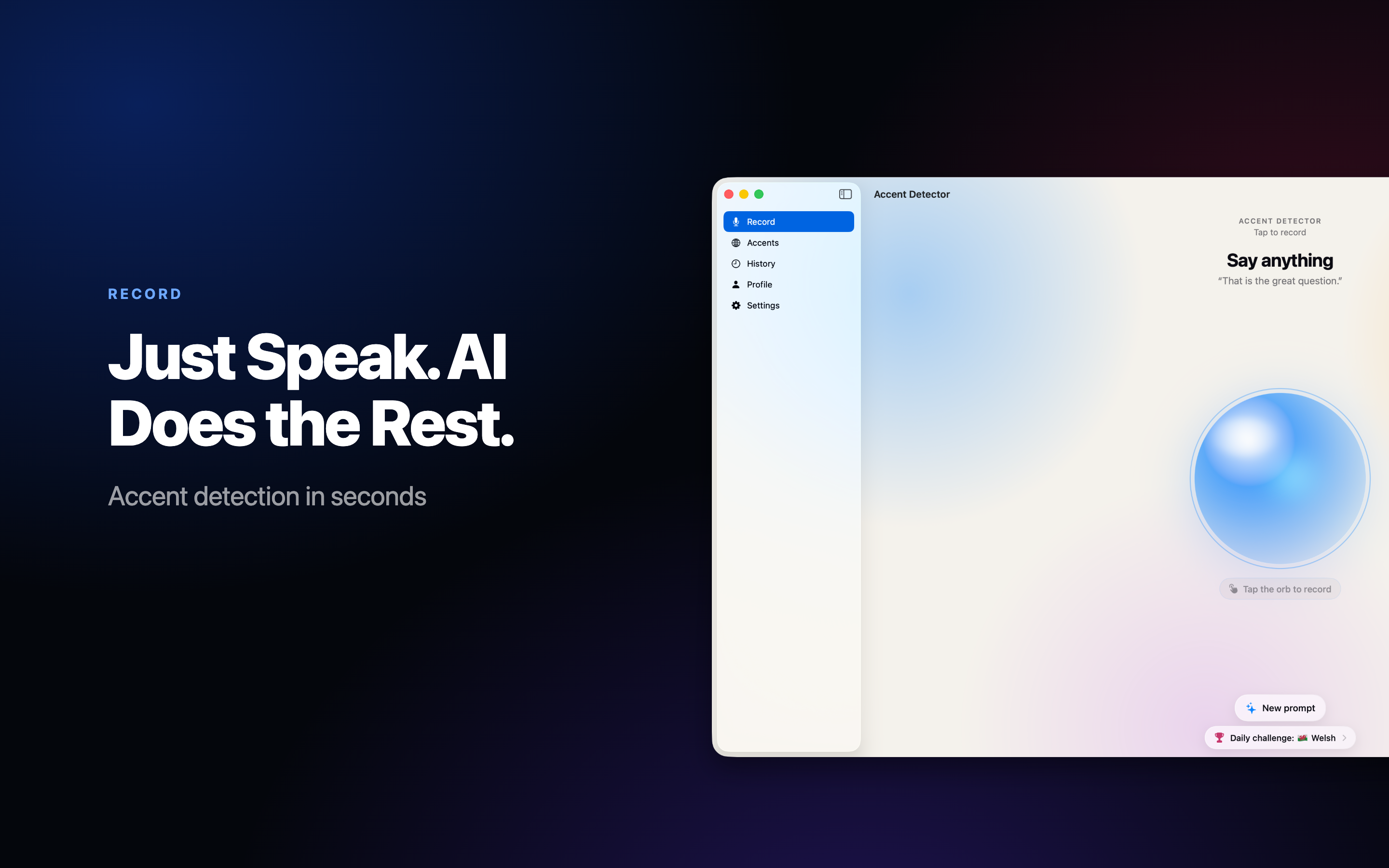 RECORD

Just Speak. AI Does the Rest.

Accent detection in seconds

Record
Accents
History
Profile
Settings

Accent Detector

ACCENT DETECTOR
Tap to record

Say anything
"That is the great question."

Tap the orb to record

New prompt

Daily challenge: Welsh